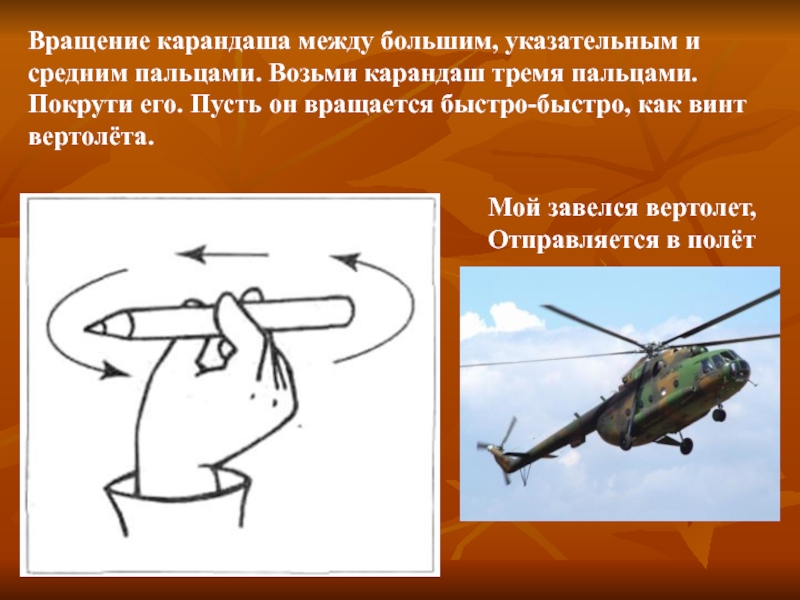 Вращение карандаша между большим, указательным и средним пальцами. Возьми карандаш тремя пальцами. Покрути его. Пусть он вращается быстро-быстро, как винт вертолёта.

Мой завелся вертолет,
Отправляется в полёт